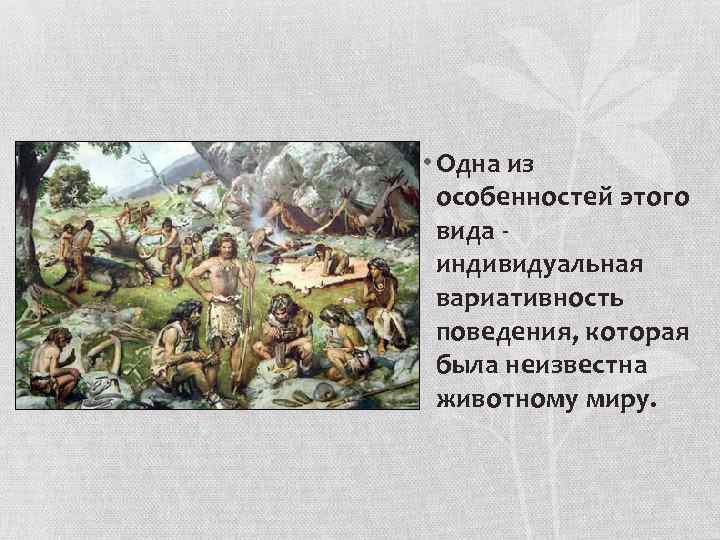 • Одна из особенностей этого вида - индивидуальная вариативность поведения, которая была неизвестна животному миру.